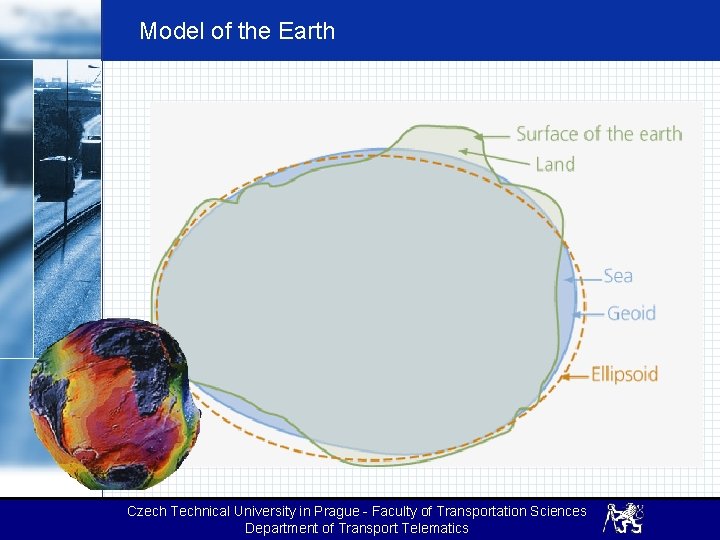 Model of the Earth

Surface of the earth
Land
Sea
Geoid
Ellipsoid

Czech Technical University in Prague - Faculty of Transportation Sciences
Department of Transport Telematics